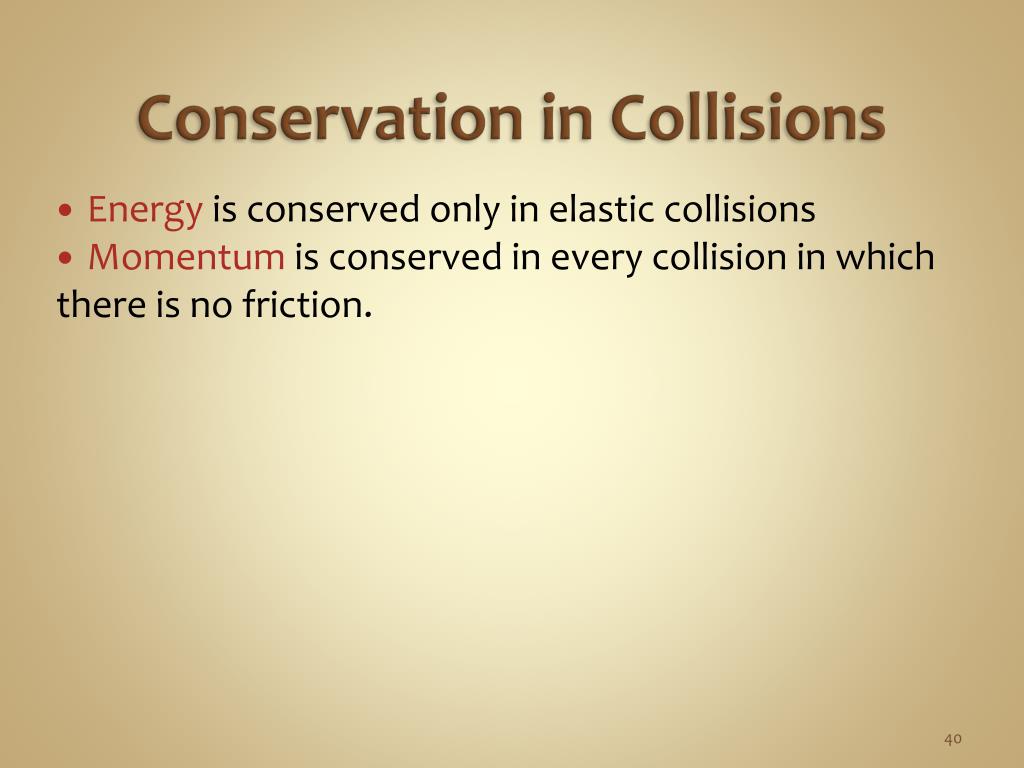 Conservation in Collisions

• Energy is conserved only in elastic collisions
• Momentum is conserved in every collision in which there is no friction.

40